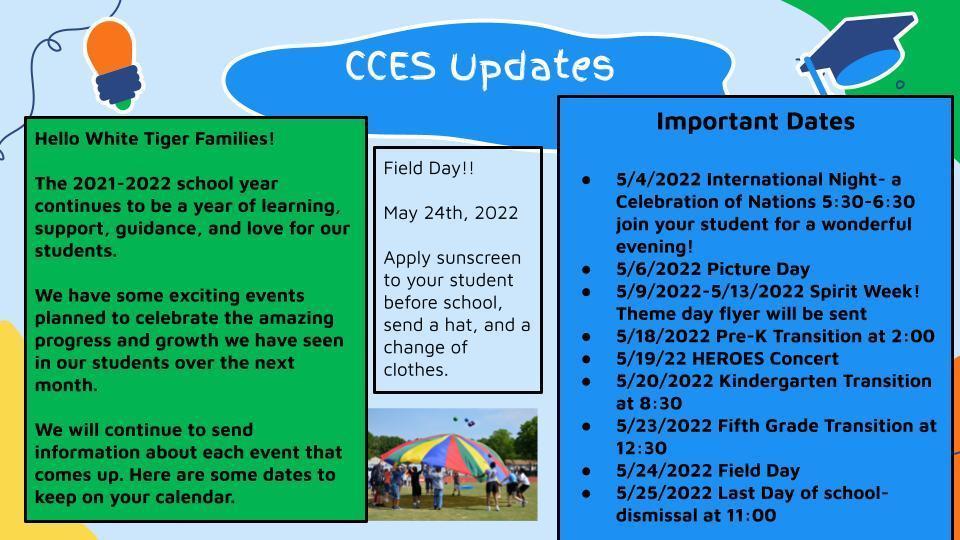 CCES Updates

Hello White Tiger Families!

The 2021-2022 school year continues to be a year of learning, support, guidance, and love for our students.

We have some exciting events planned to celebrate the amazing progress and growth we have seen in our students over the next month.

We will continue to send information about each event that comes up. Here are some dates to keep on your calendar.

Field Day!!

May 24th, 2022

Apply sunscreen to your student before school, send a hat, and a change of clothes.

Important Dates

- 5/4/2022 International Night- a Celebration of Nations 5:30-6:30 join your student for a wonderful evening!
- 5/6/2022 Picture Day
- 5/9/2022-5/13/2022 Spirit Week! Theme day flyer will be sent
- 5/18/2022 Pre-K Transition at 2:00
- 5/19/22 HEROES Concert
- 5/20/2022 Kindergarten Transition at 8:30
- 5/23/2022 Fifth Grade Transition at 12:30
- 5/24/2022 Field Day
- 5/25/2022 Last Day of school- dismissal at 11:00